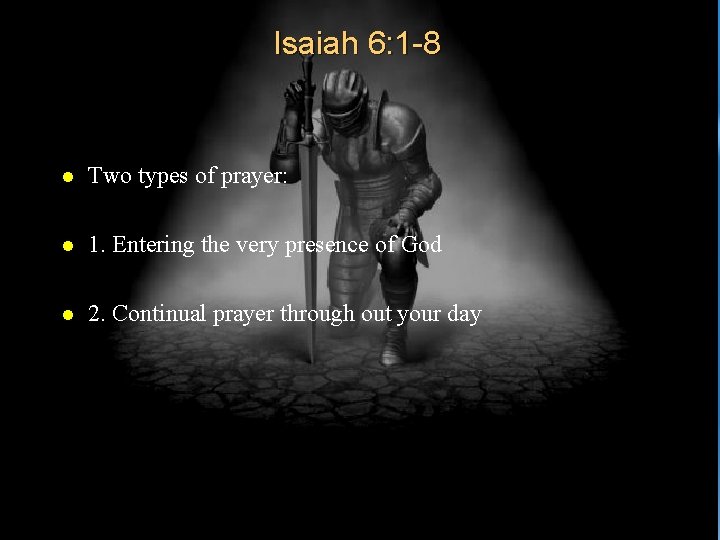 Isaiah 6:1-8

- Two types of prayer:
- 1. Entering the very presence of God
- 2. Continual prayer through out your day